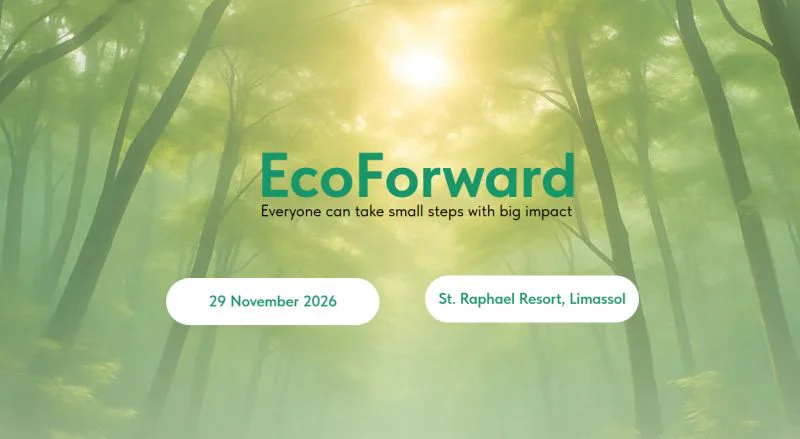 EcoForward

Everyone can take small steps with big impact

29 November 2026

St. Raphael Resort, Limassol